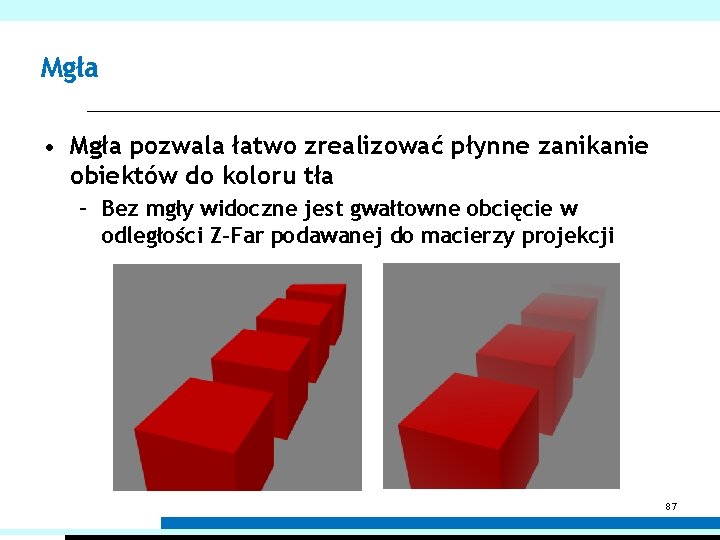 Mgła

• Mgła pozwala łatwo zrealizować płynne zanikanie obiektów do koloru tła
  – Bez mgły widoczne jest gwałtowne obcięcie w odległości Z-Far podawanej do macierzy projekcji

87